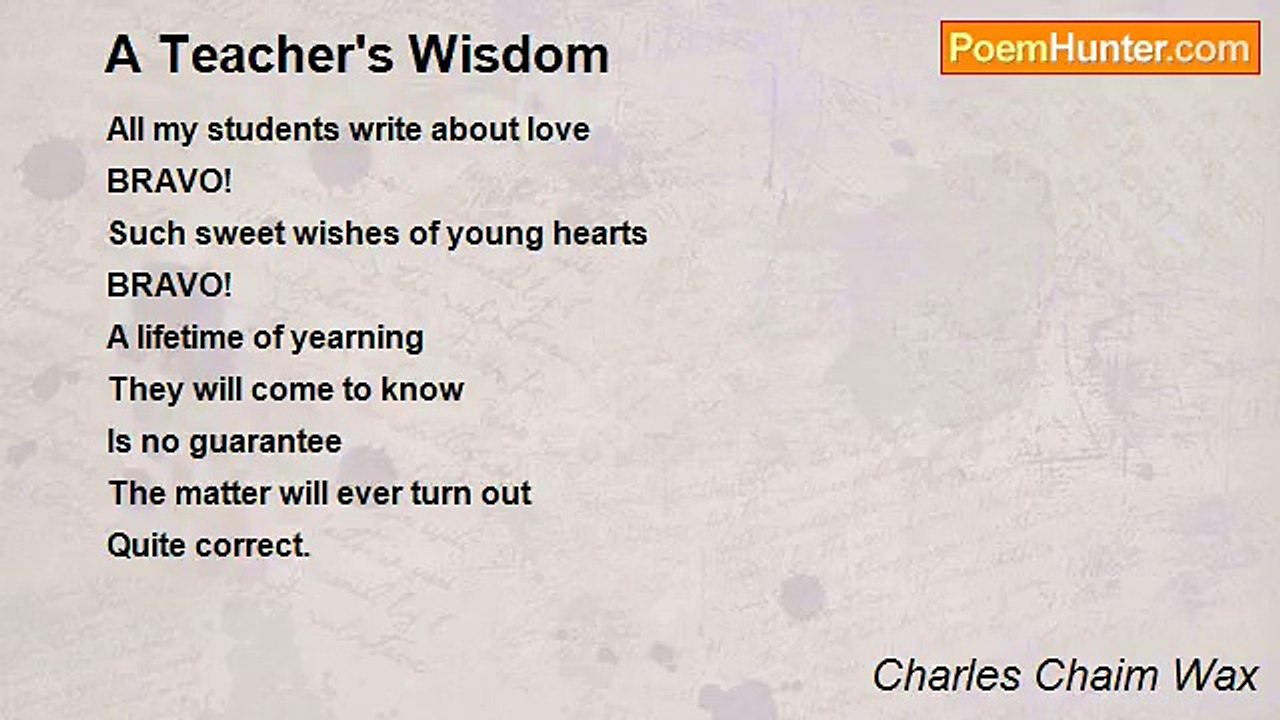 A Teacher's Wisdom

PoemHunter.com

All my students write about love
BRAVO!
Such sweet wishes of young hearts
BRAVO!
A lifetime of yearning
They will come to know
Is no guarantee
The matter will ever turn out
Quite correct.

Charles Chaim Wax